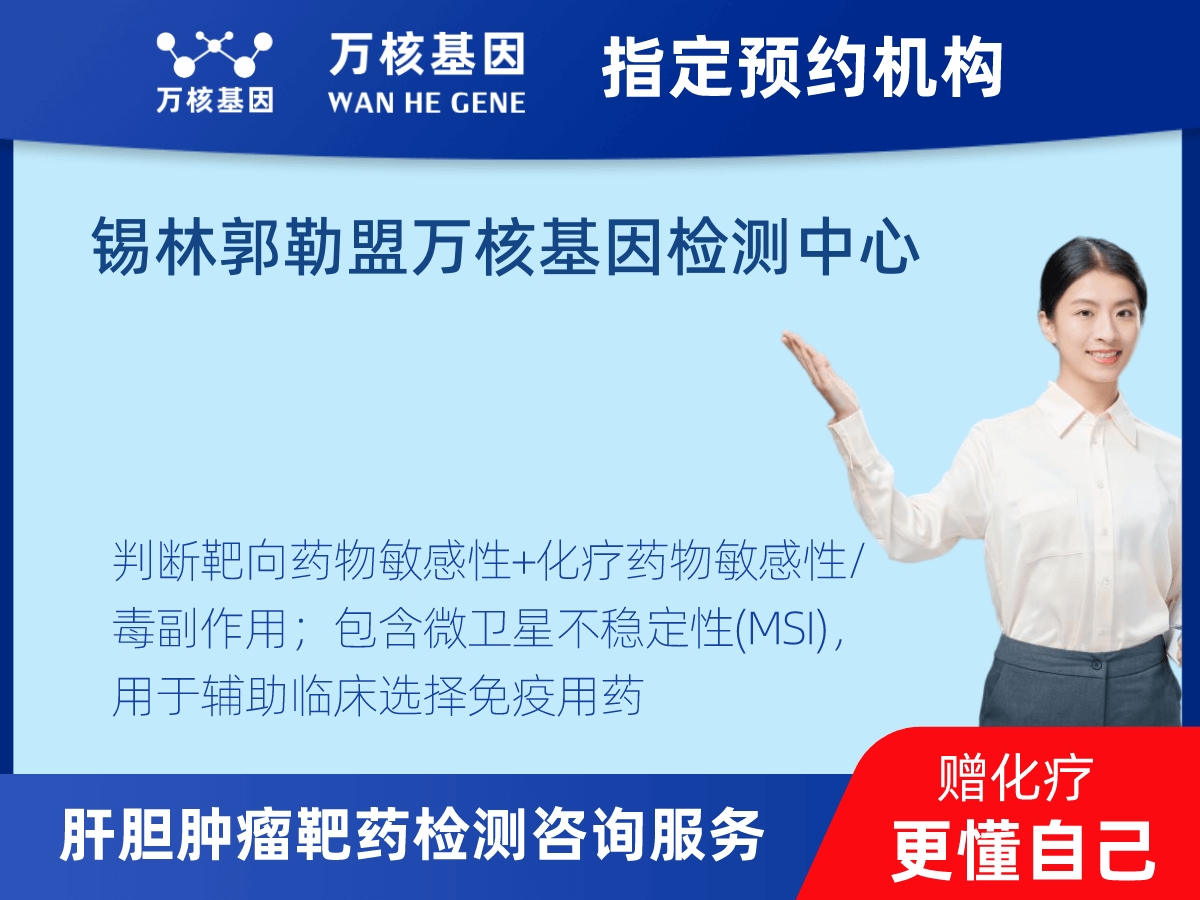 万核基因

万核基因
WAN HE GENE

指定预约机构

锡林郭勒盟万核基因检测中心

判断靶向药物敏感性+化疗药物敏感性/毒副作用；包含微卫星不稳定性(MSI)，用于辅助临床选择免疫用药

肝胆肿瘤靶药检测咨询服务

赠化疗
更懂自己